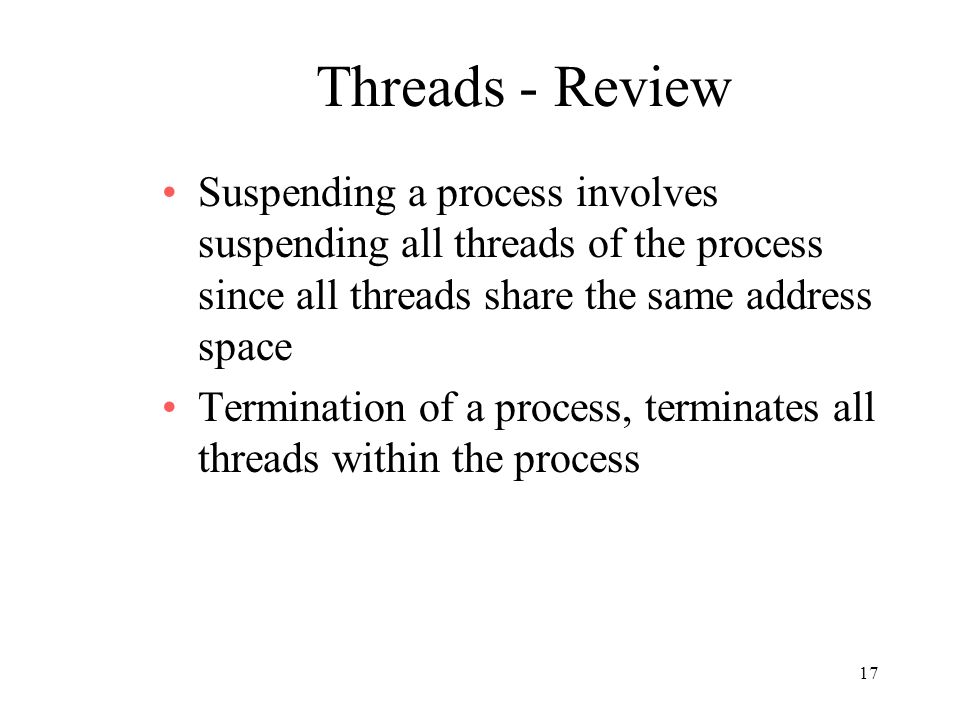 Threads - Review

• Suspending a process involves suspending all threads of the process since all threads share the same address space

• Termination of a process, terminates all threads within the process

17